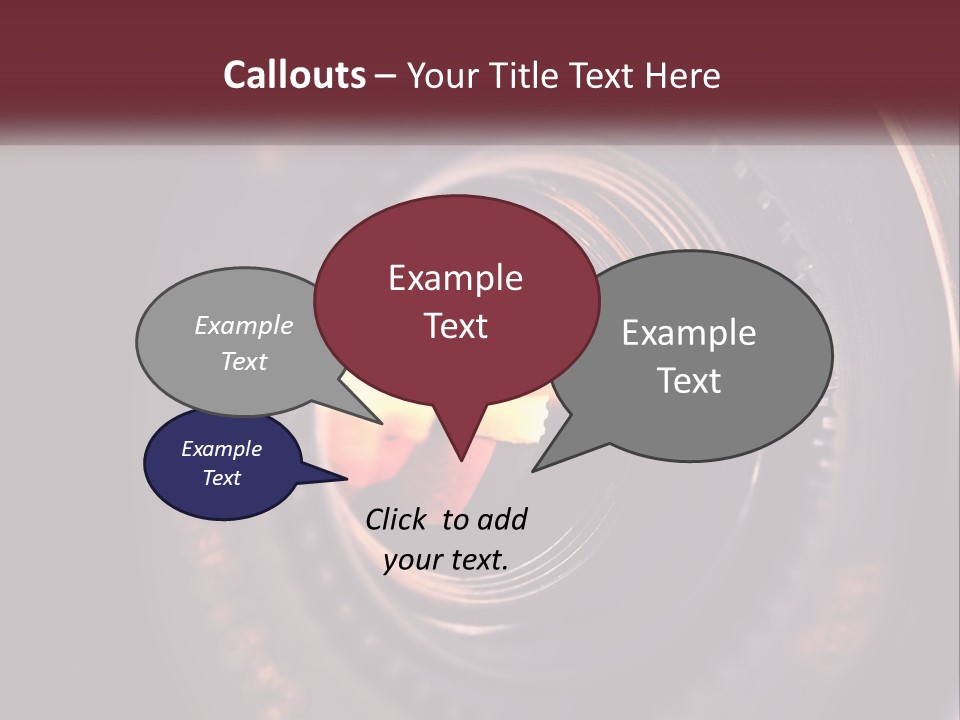 Callouts – Your Title Text Here

Example Text

Example Text

Example Text

Example Text

Click to add your text.